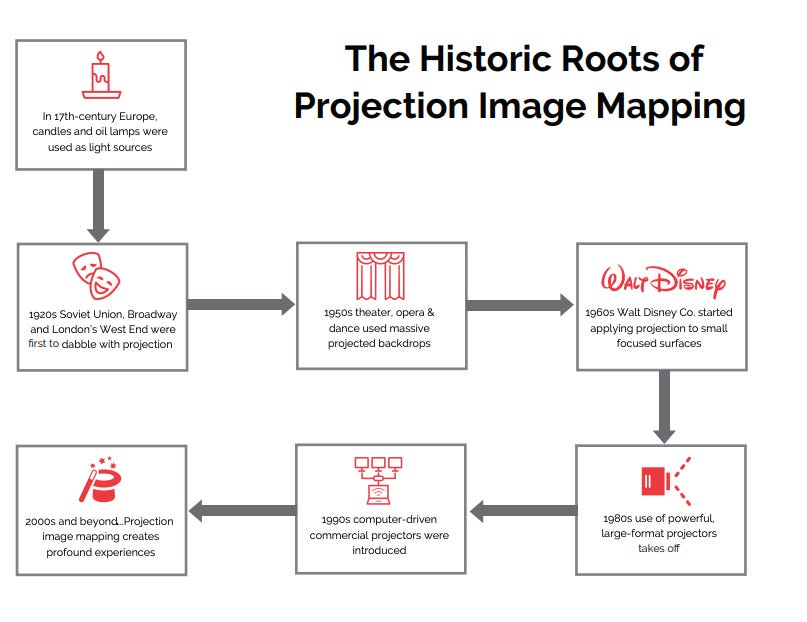 The Historic Roots of Projection Image Mapping

In 17th-century Europe, candles and oil lamps were used as light sources

1920s Soviet Union, Broadway and London's West End were first to dabble with projection

1950s theater, opera & dance used massive projected backdrops

Walt Disney

1960s Walt Disney Co. started applying projection to small focused surfaces

1980s use of powerful, large-format projectors takes off

1990s computer-driven commercial projectors were introduced

2000s and beyond...Projection image mapping creates profound experiences